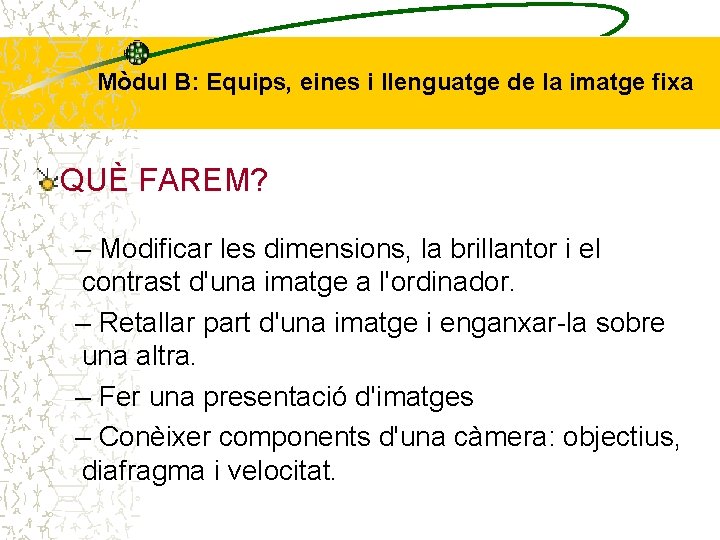 Mòdul B: Equips, eines i llenguatge de la imatge fixa

QUÈ FAREM?

– Modificar les dimensions, la brillantor i el contrast d'una imatge a l'ordinador.

– Retallar part d'una imatge i enganxar-la sobre una altra.

– Fer una presentació d'imatges

– Conèixer components d'una càmera: objectius, diafragma i velocitat.